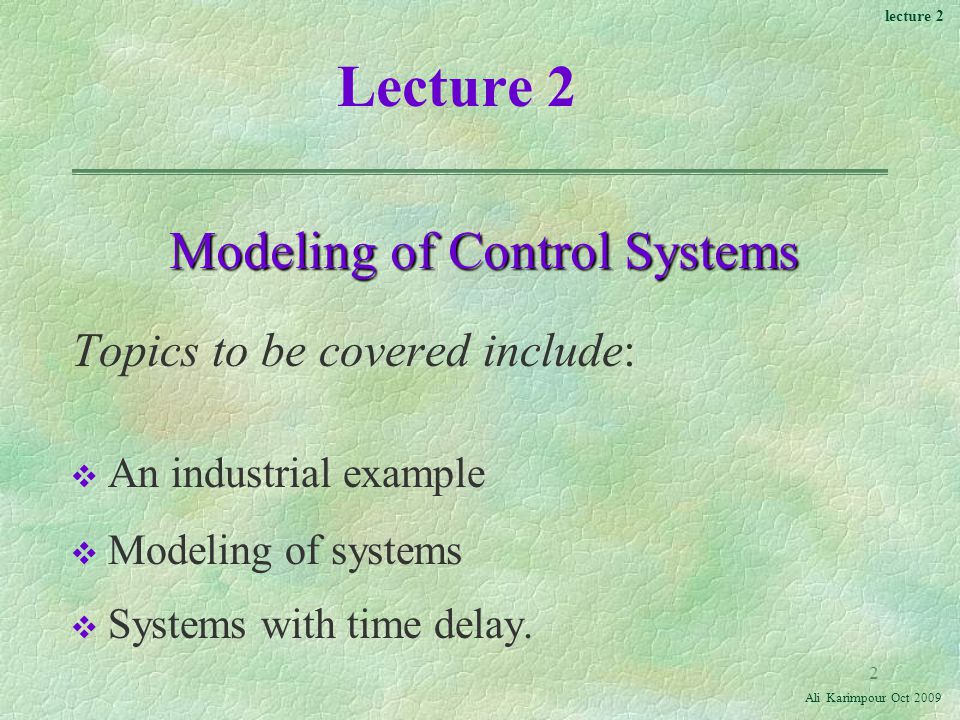 lecture 2

Lecture 2

Modeling of Control Systems

Topics to be covered include:

❖ An industrial example

❖ Modeling of systems

❖ Systems with time delay.

2

Ali Karimpour Oct 2009